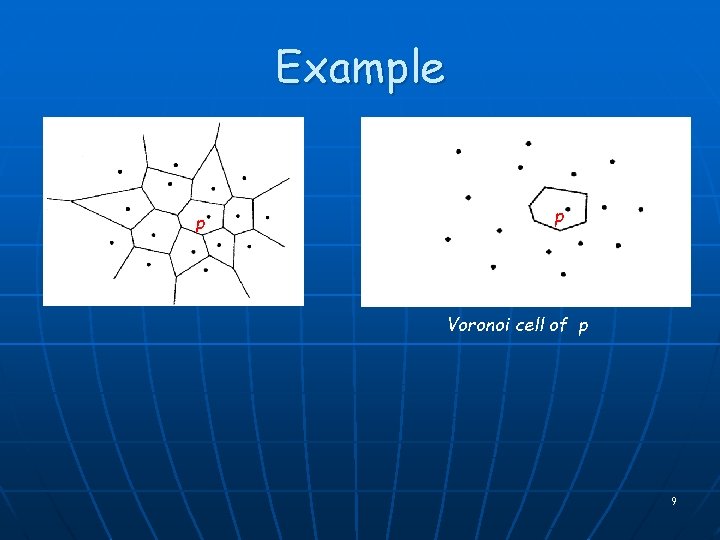 Example

p

p

Voronoi cell of p

9